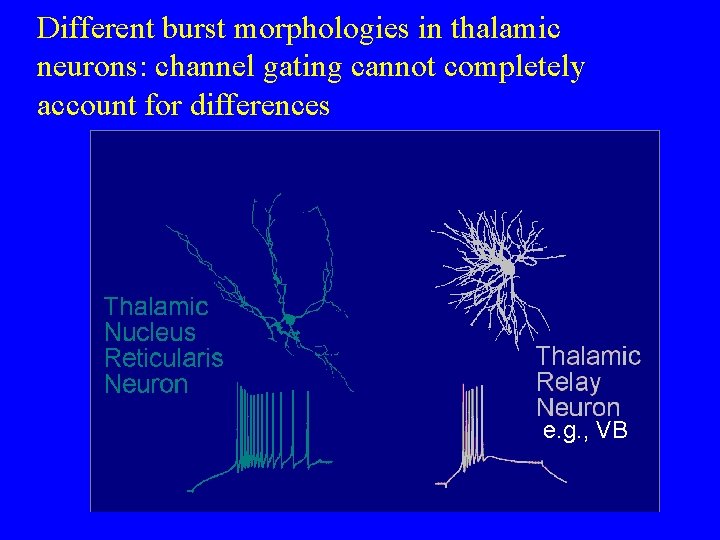 Different burst morphologies in thalamic neurons: channel gating cannot completely account for differences

Thalamic
Nucleus
Reticularis
Neuron

Thalamic
Relay
Neuron
e.g., VB